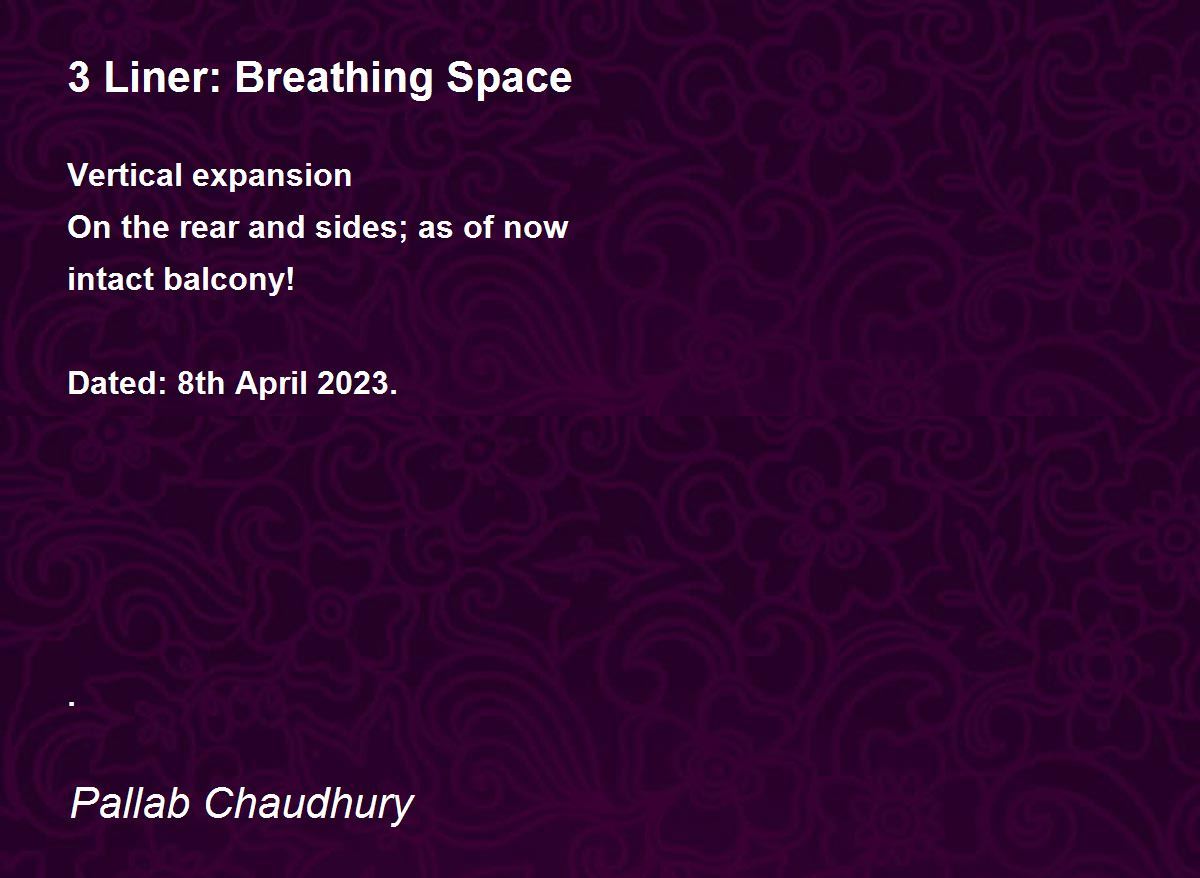 3 Liner: Breathing Space

Vertical expansion
On the rear and sides; as of now
intact balcony!

Dated: 8th April 2023.

.

Pallab Chaudhury